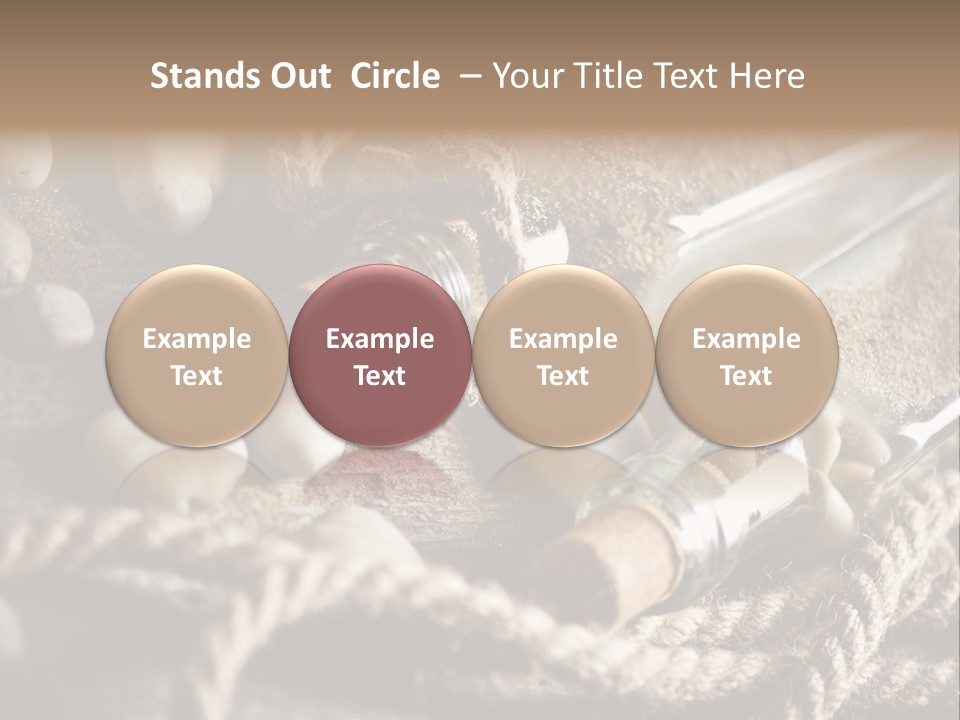 Stands Out Circle – Your Title Text Here

Example Text

Example Text

Example Text

Example Text